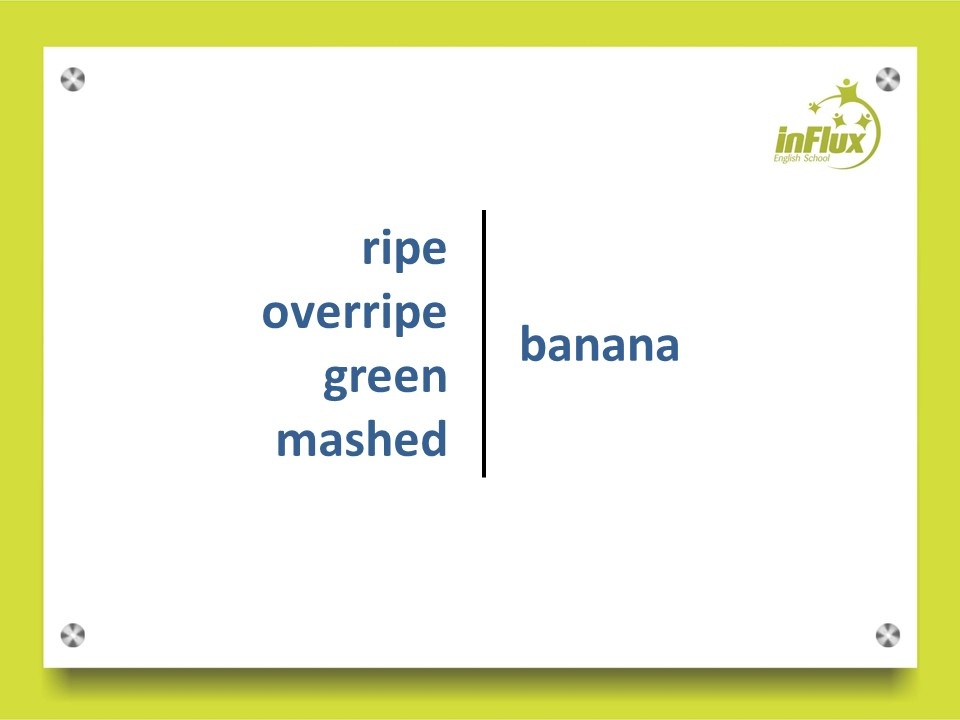 inFlux
English School

ripe
overripe
green
mashed

banana